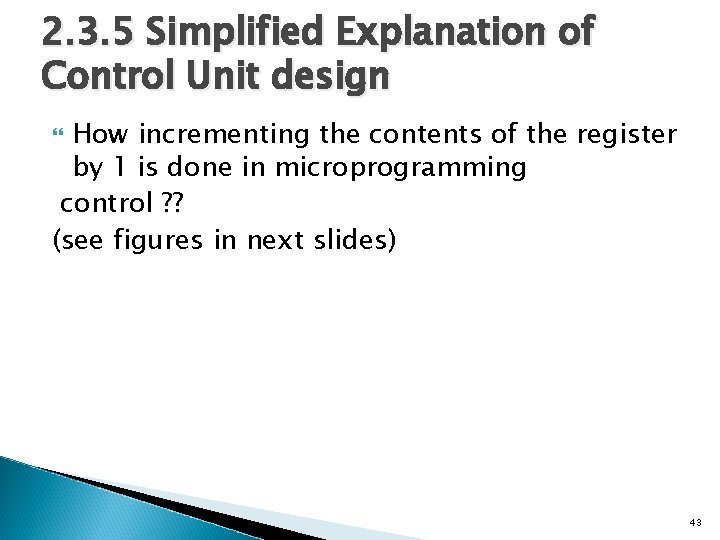 2.3.5 Simplified Explanation of Control Unit design

How incrementing the contents of the register by 1 is done in microprogramming control ??
(see figures in next slides)

43